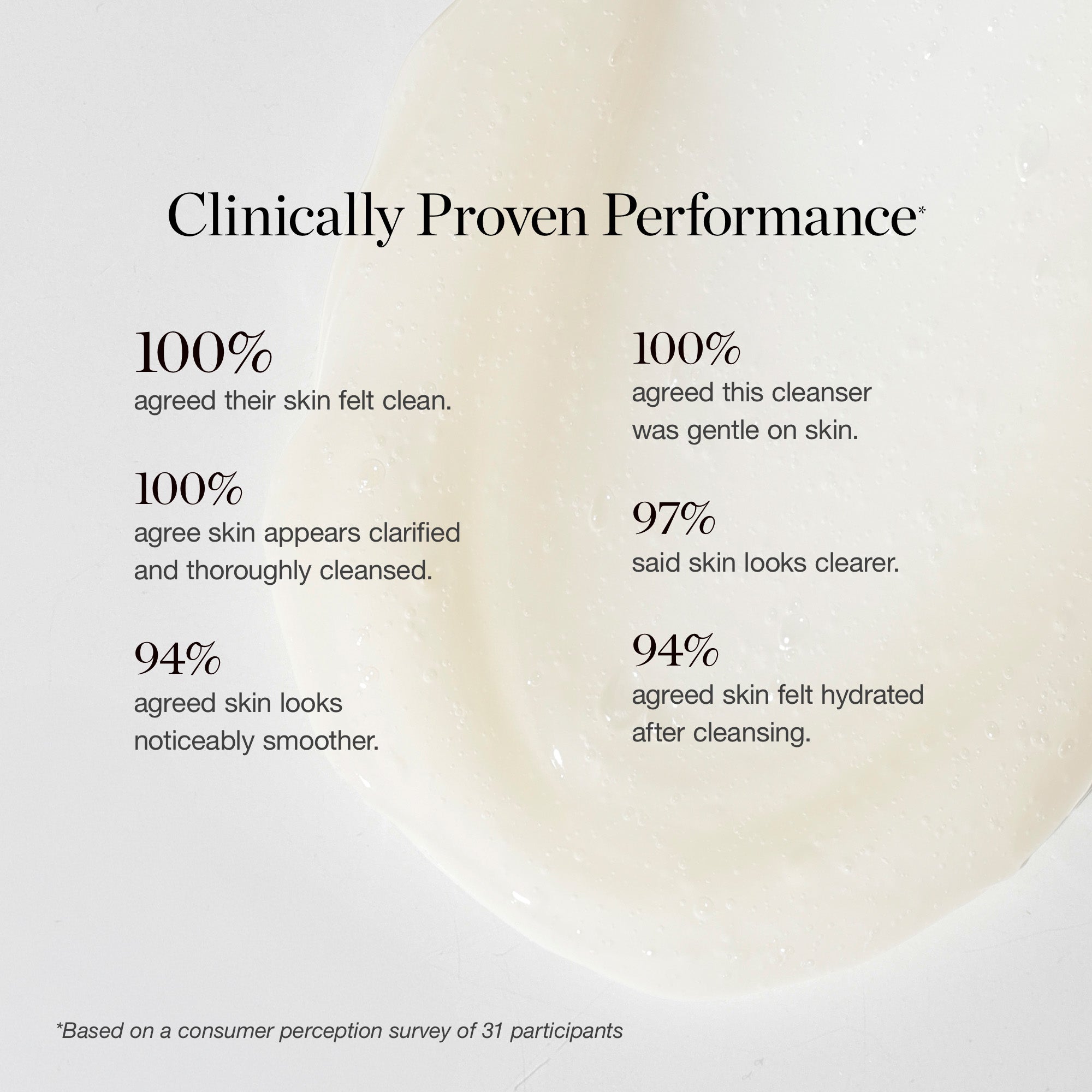 Clinically Proven Performance*

100%
agreed their skin felt clean.

100%
agree skin appears clarified and thoroughly cleansed.

94%
agreed skin looks noticeably smoother.

100%
agreed this cleanser was gentle on skin.

97%
said skin looks clearer.

94%
agreed skin felt hydrated after cleansing.

*Based on a consumer perception survey of 31 participants